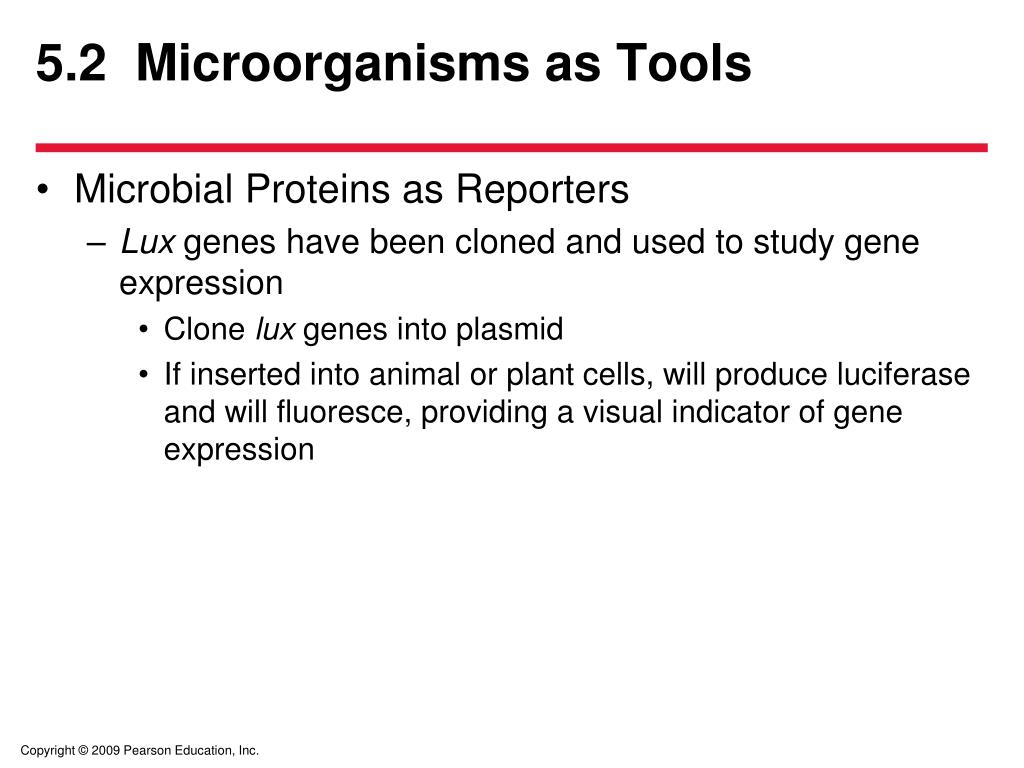 5.2 Microorganisms as Tools

• Microbial Proteins as Reporters
– Lux genes have been cloned and used to study gene expression
• Clone lux genes into plasmid
• If inserted into animal or plant cells, will produce luciferase and will fluoresce, providing a visual indicator of gene expression

Copyright © 2009 Pearson Education, Inc.